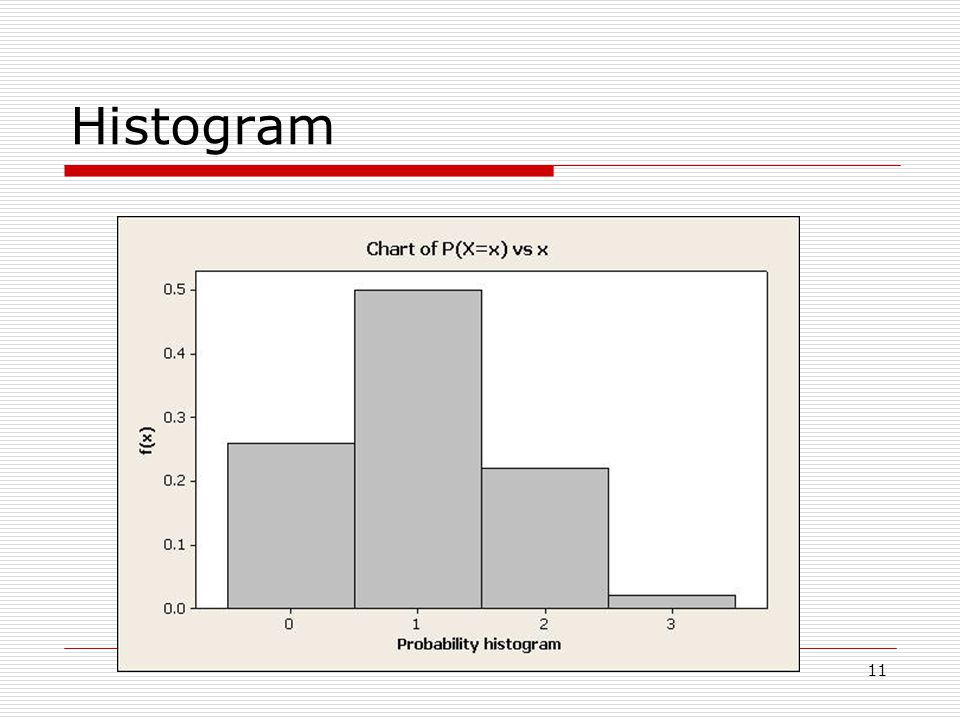 Histogram

Chart of P(X=x) vs x

f(x)

0.5
0.4
0.3
0.2
0.1
0.0

0
1
2
3

Probability histogram

11